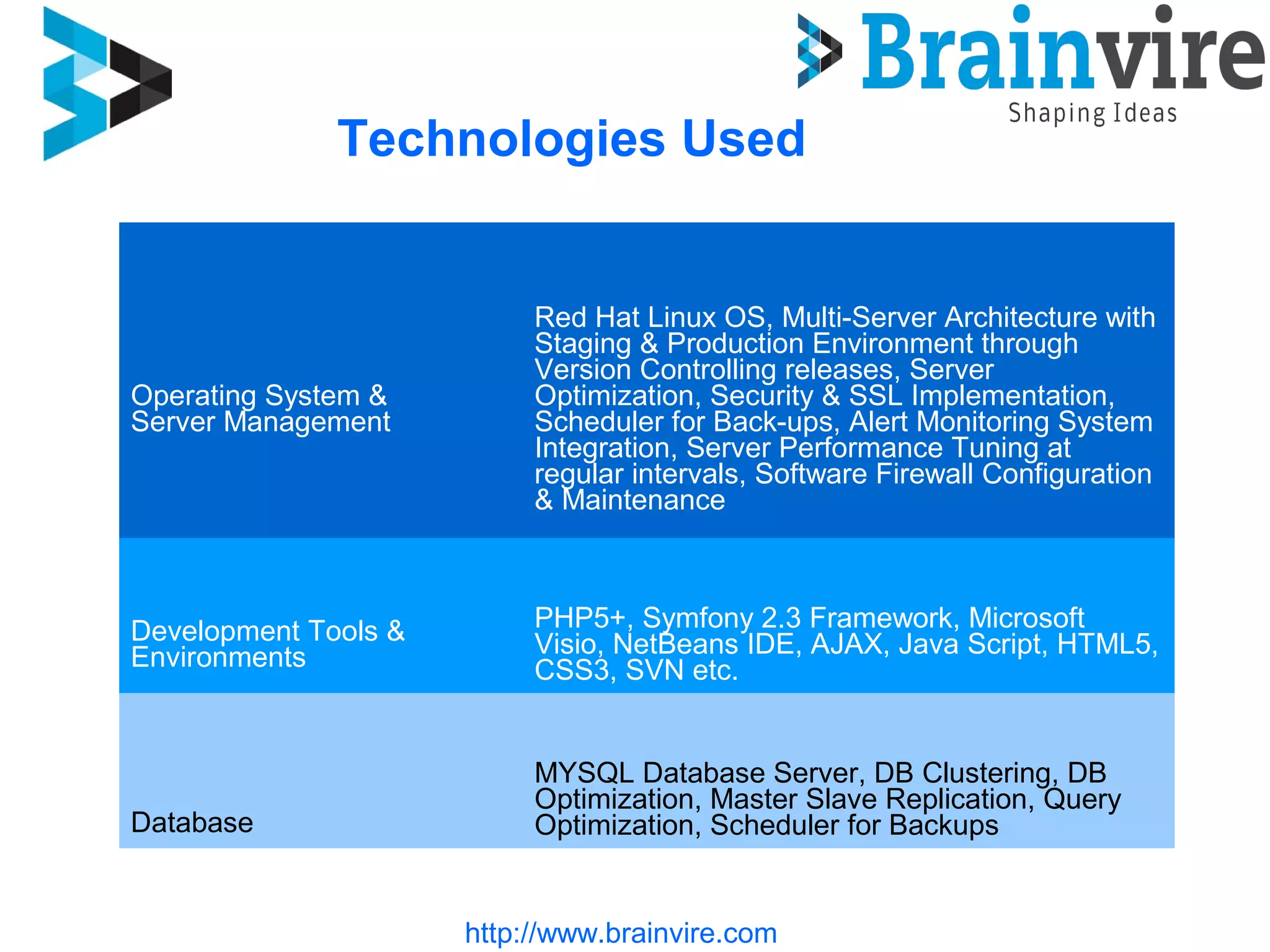 Brainvire
Shaping Ideas

Technologies Used

| | |
|---|---|
| Operating System & Server Management | Red Hat Linux OS, Multi-Server Architecture with Staging & Production Environment through Version Controlling releases, Server Optimization, Security & SSL Implementation, Scheduler for Back-ups, Alert Monitoring System Integration, Server Performance Tuning at regular intervals, Software Firewall Configuration & Maintenance |
| Development Tools & Environments | PHP5+, Symfony 2.3 Framework, Microsoft Visio, NetBeans IDE, AJAX, Java Script, HTML5, CSS3, SVN etc. |
| Database | MYSQL Database Server, DB Clustering, DB Optimization, Master Slave Replication, Query Optimization, Scheduler for Backups |

http://www.brainvire.com